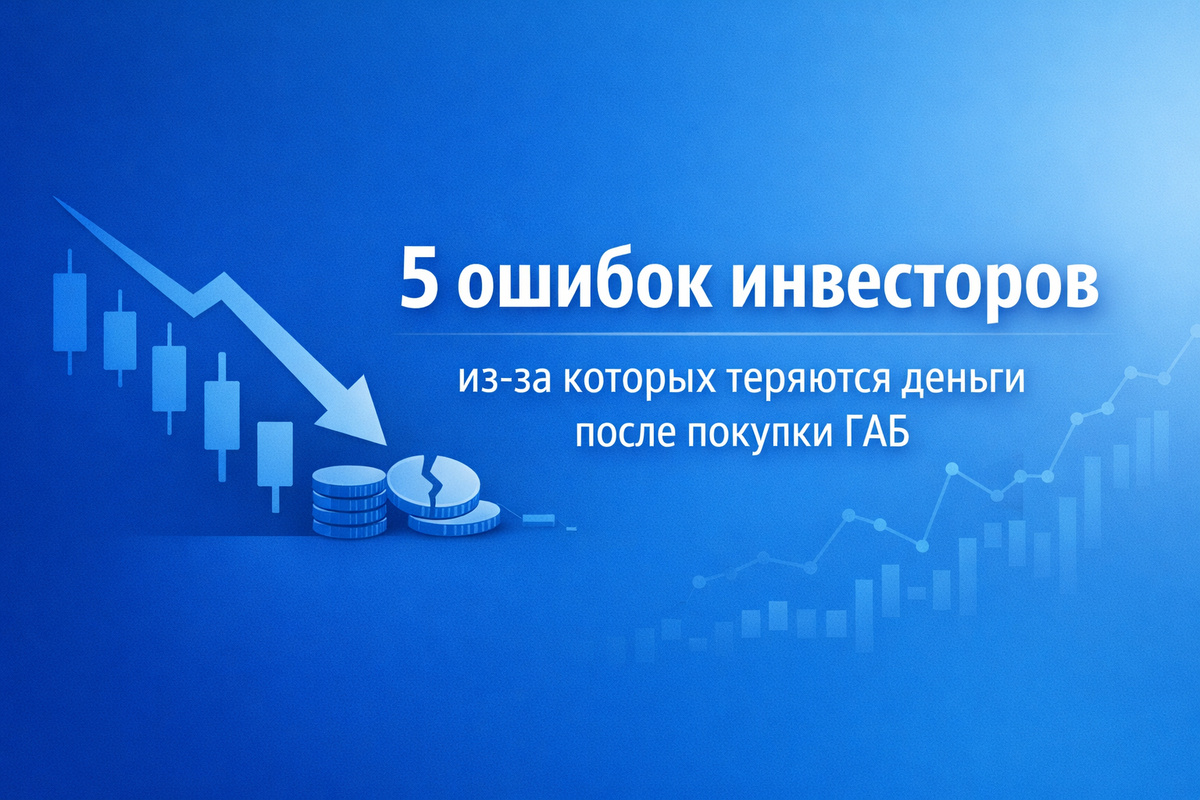 5 ошибок инвесторов

из-за которых теряются деньги после покупки ГАБ